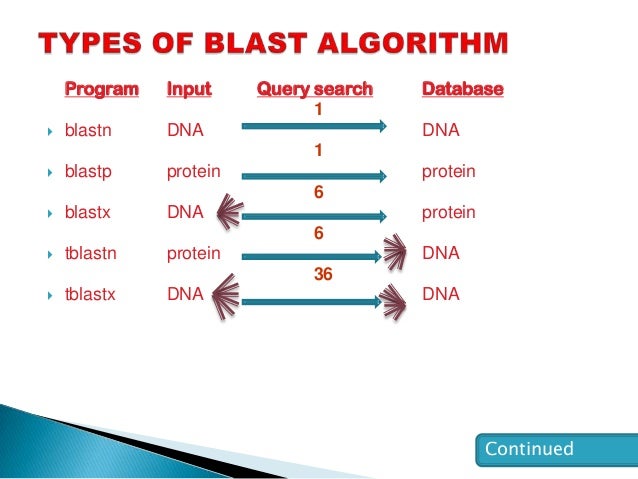 TYPES OF BLAST ALGORITHM

| Program | Input | Query search | Database |
|---|---|---|---|
| blastn | DNA | 1 | DNA |
| blastp | protein | 1 | protein |
| blastx | DNA | 6 | protein |
| tblastn | protein | 6 | DNA |
| tblastx | DNA | 36 | DNA |

Continued